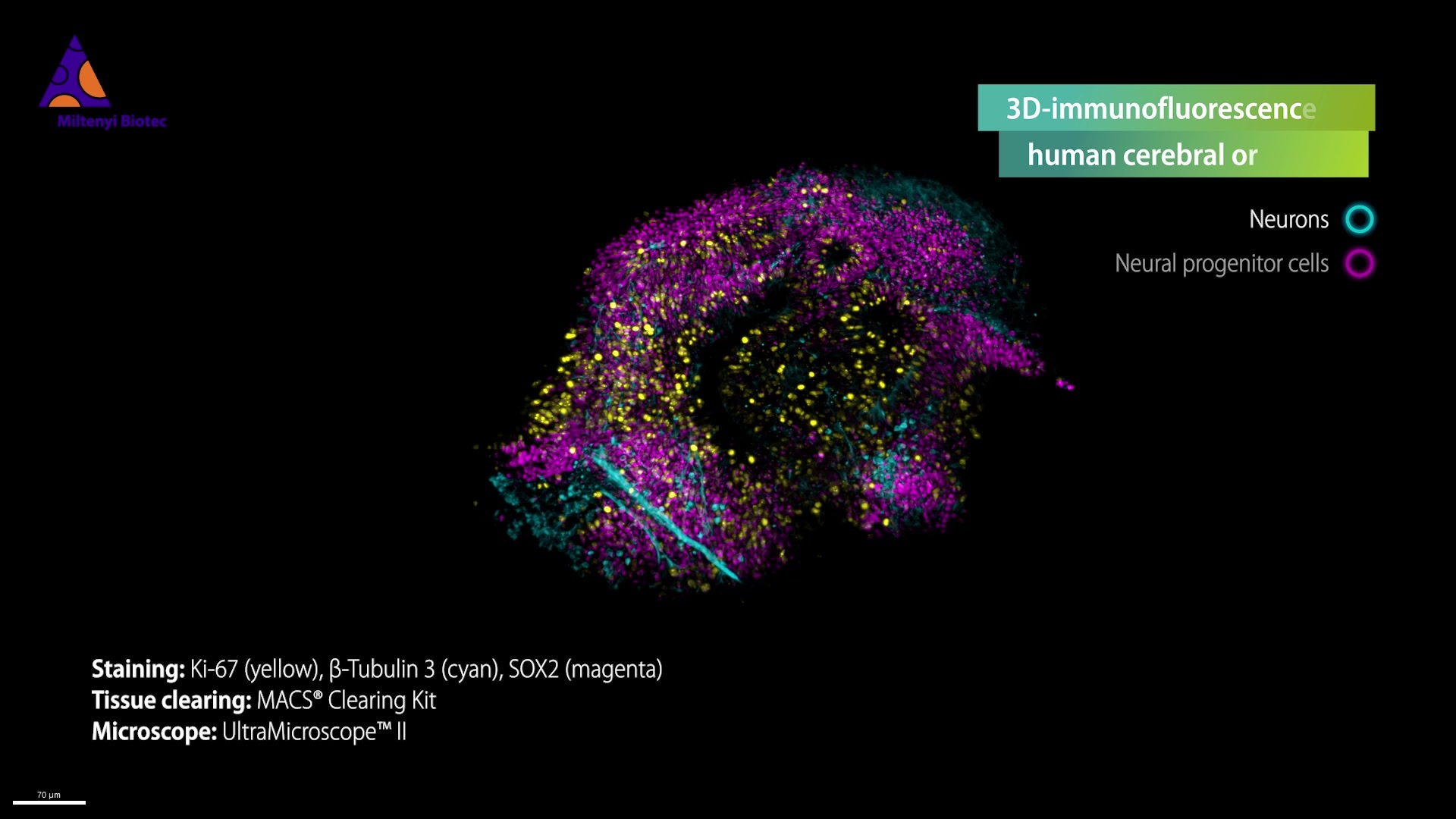 Miltenyi Biotec

3D-immunofluorescence
human cerebral or

Neurons
Neural progenitor cells

**Staining:** Ki-67 (yellow), β-Tubulin 3 (cyan), SOX2 (magenta)
**Tissue clearing:** MACS® Clearing Kit
**Microscope:** UltraMicroscope™ II

70 μm